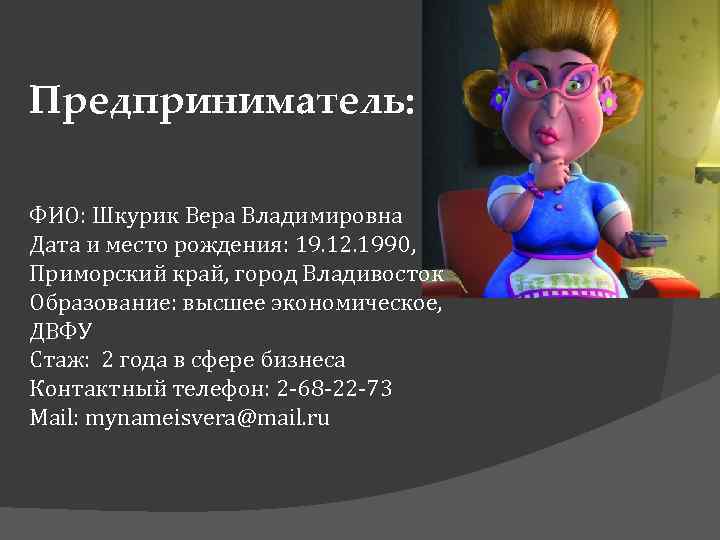 Предприниматель:

ФИО: Шкурик Вера Владимировна
Дата и место рождения: 19.12.1990, Приморский край, город Владивосток
Образование: высшее экономическое, ДВФУ
Стаж: 2 года в сфере бизнеса
Контактный телефон: 2-68-22-73
Mail: mynameisvera@mail.ru